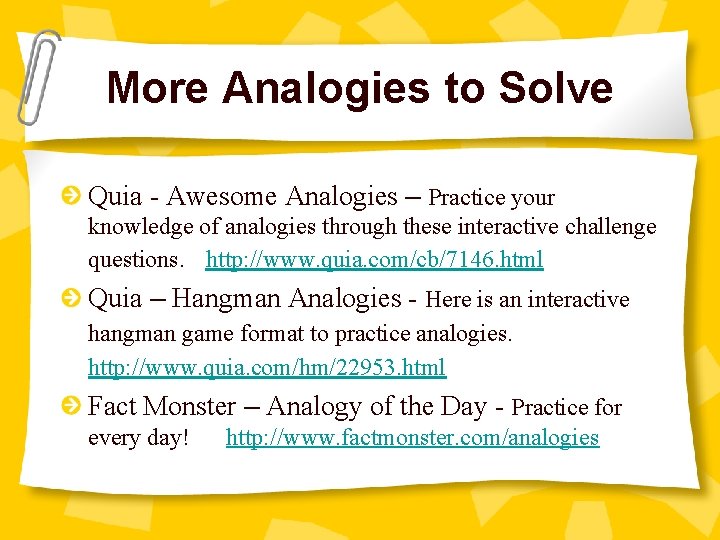 More Analogies to Solve

Quia - Awesome Analogies – Practice your knowledge of analogies through these interactive challenge questions. http://www.quia.com/cb/7146.html

Quia – Hangman Analogies - Here is an interactive hangman game format to practice analogies. http://www.quia.com/hm/22953.html

Fact Monster – Analogy of the Day - Practice for every day! http://www.factmonster.com/analogies